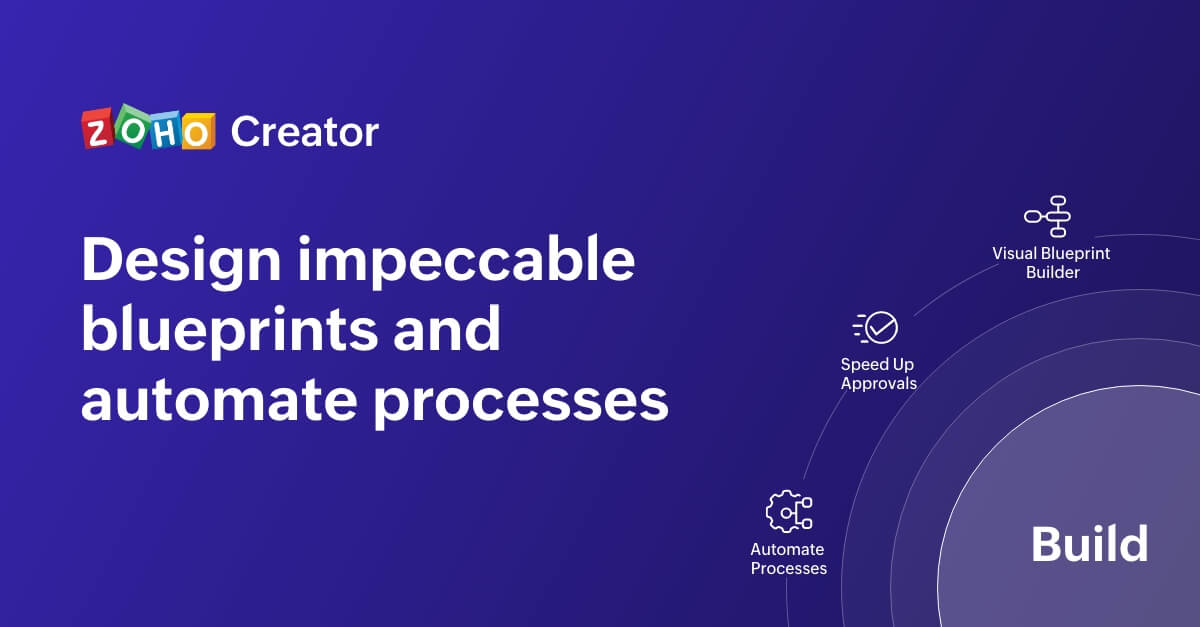 ZOHO Creator

Design impeccable blueprints and automate processes

Visual Blueprint Builder

Speed Up Approvals

Automate Processes

Build